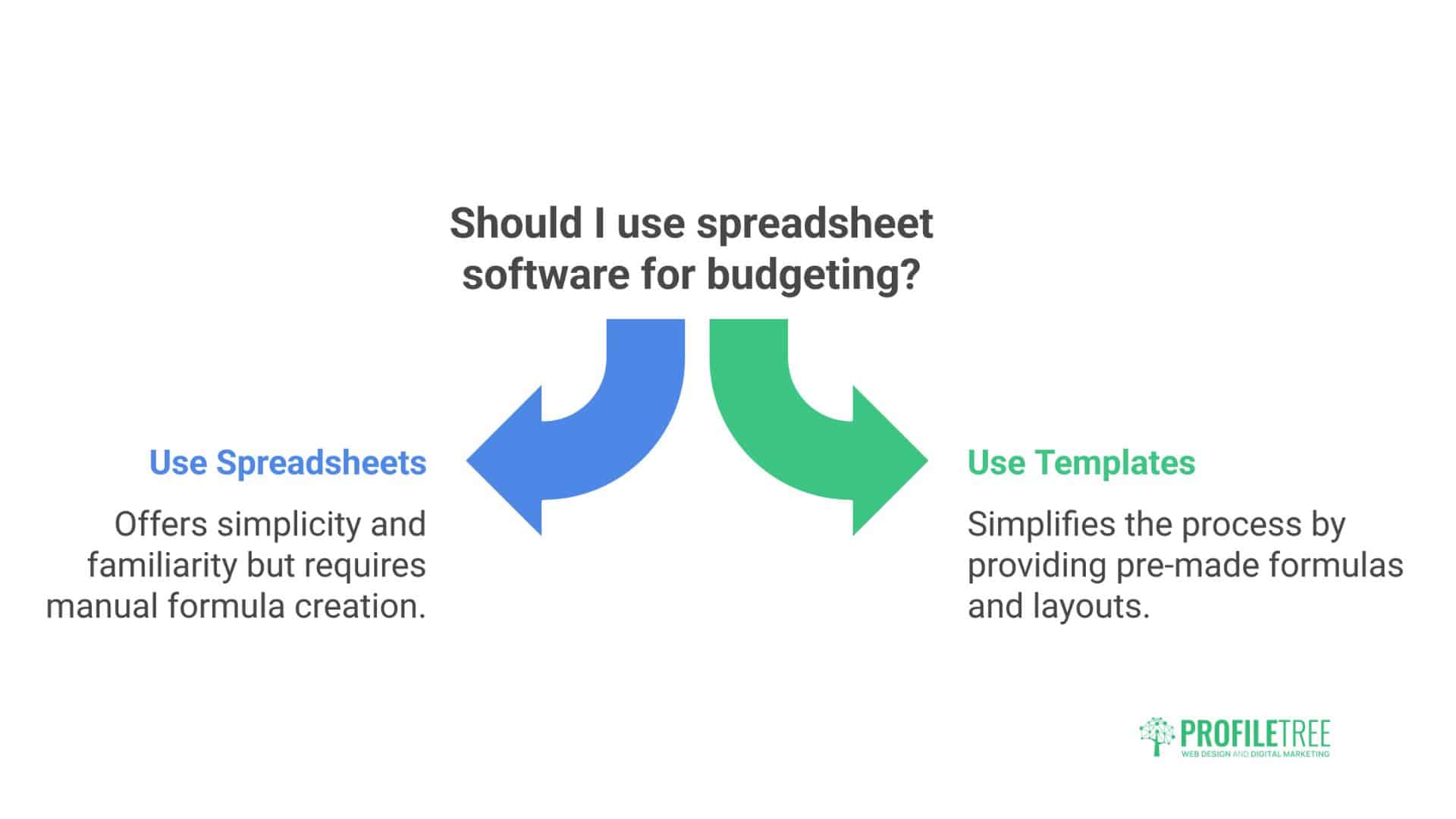 Should I use spreadsheet software for budgeting?

Use Spreadsheets

Offers simplicity and familiarity but requires manual formula creation.

Use Templates

Simplifies the process by providing pre-made formulas and layouts.

PROFILETREE
WEB DESIGN AND DIGITAL MARKETING